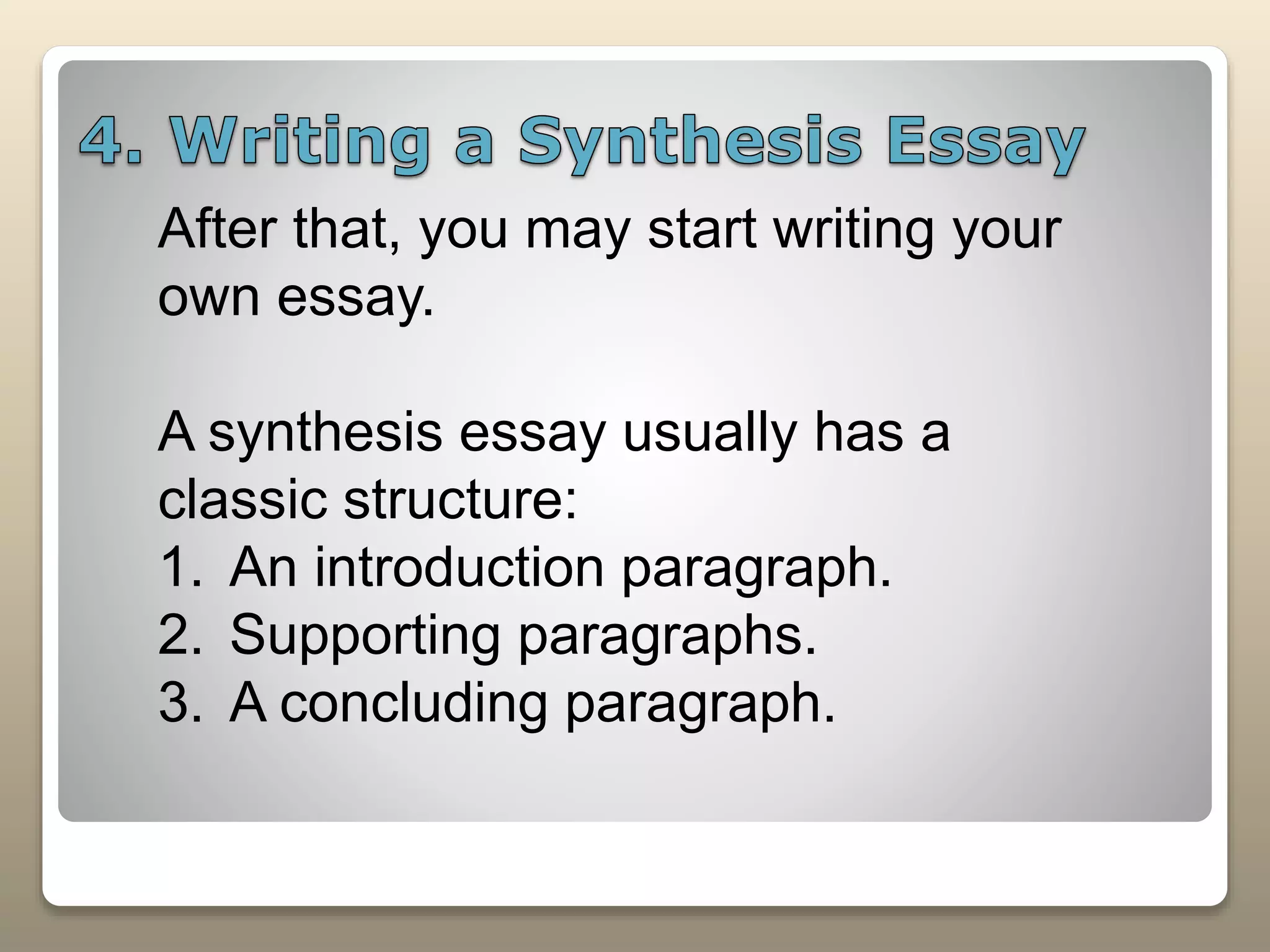 4. Writing a Synthesis Essay

After that, you may start writing your own essay.

A synthesis essay usually has a classic structure:
1. An introduction paragraph.
2. Supporting paragraphs.
3. A concluding paragraph.